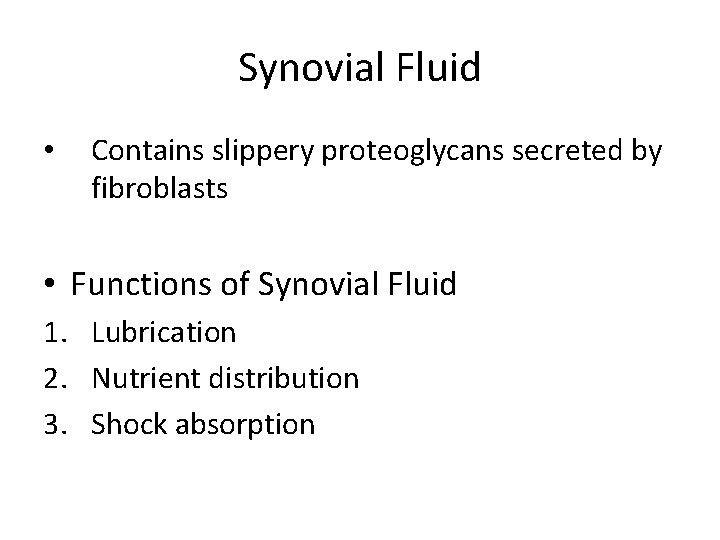 Synovial Fluid

• Contains slippery proteoglycans secreted by fibroblasts

• Functions of Synovial Fluid
1. Lubrication
2. Nutrient distribution
3. Shock absorption